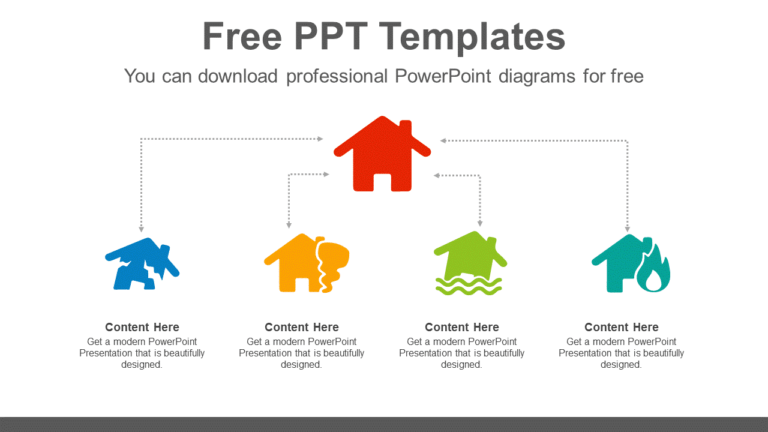 Free PPT Templates

You can download professional PowerPoint diagrams for free

Content Here
Get a modern PowerPoint Presentation that is beautifully designed.

Content Here
Get a modern PowerPoint Presentation that is beautifully designed.

Content Here
Get a modern PowerPoint Presentation that is beautifully designed.

Content Here
Get a modern PowerPoint Presentation that is beautifully designed.